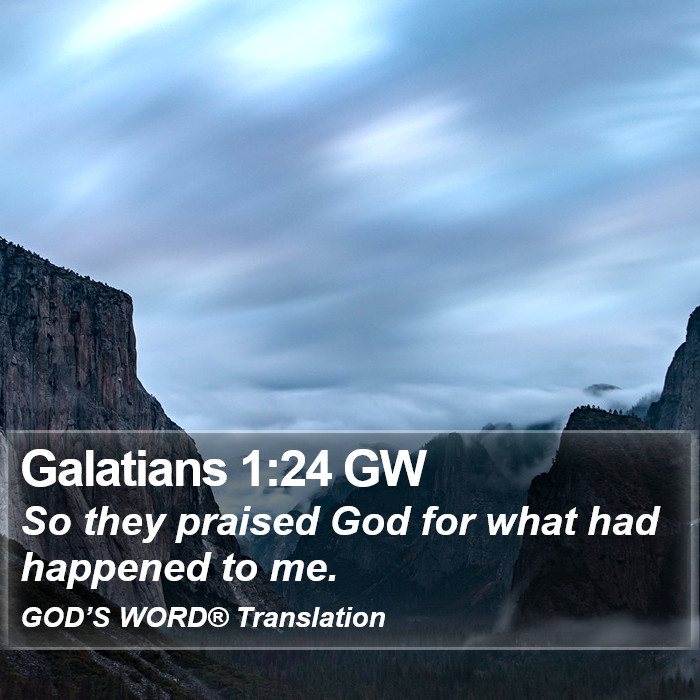 Galatians 1:24 GW
So they praised God for what had happened to me.
GOD'S WORD® Translation